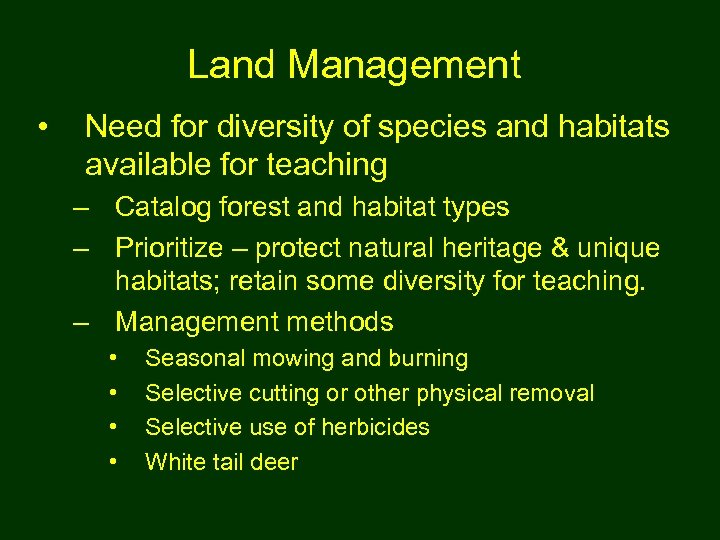 Land Management

• Need for diversity of species and habitats available for teaching

– Catalog forest and habitat types

– Prioritize – protect natural heritage & unique habitats; retain some diversity for teaching.

– Management methods

• Seasonal mowing and burning

• Selective cutting or other physical removal

• Selective use of herbicides

• White tail deer